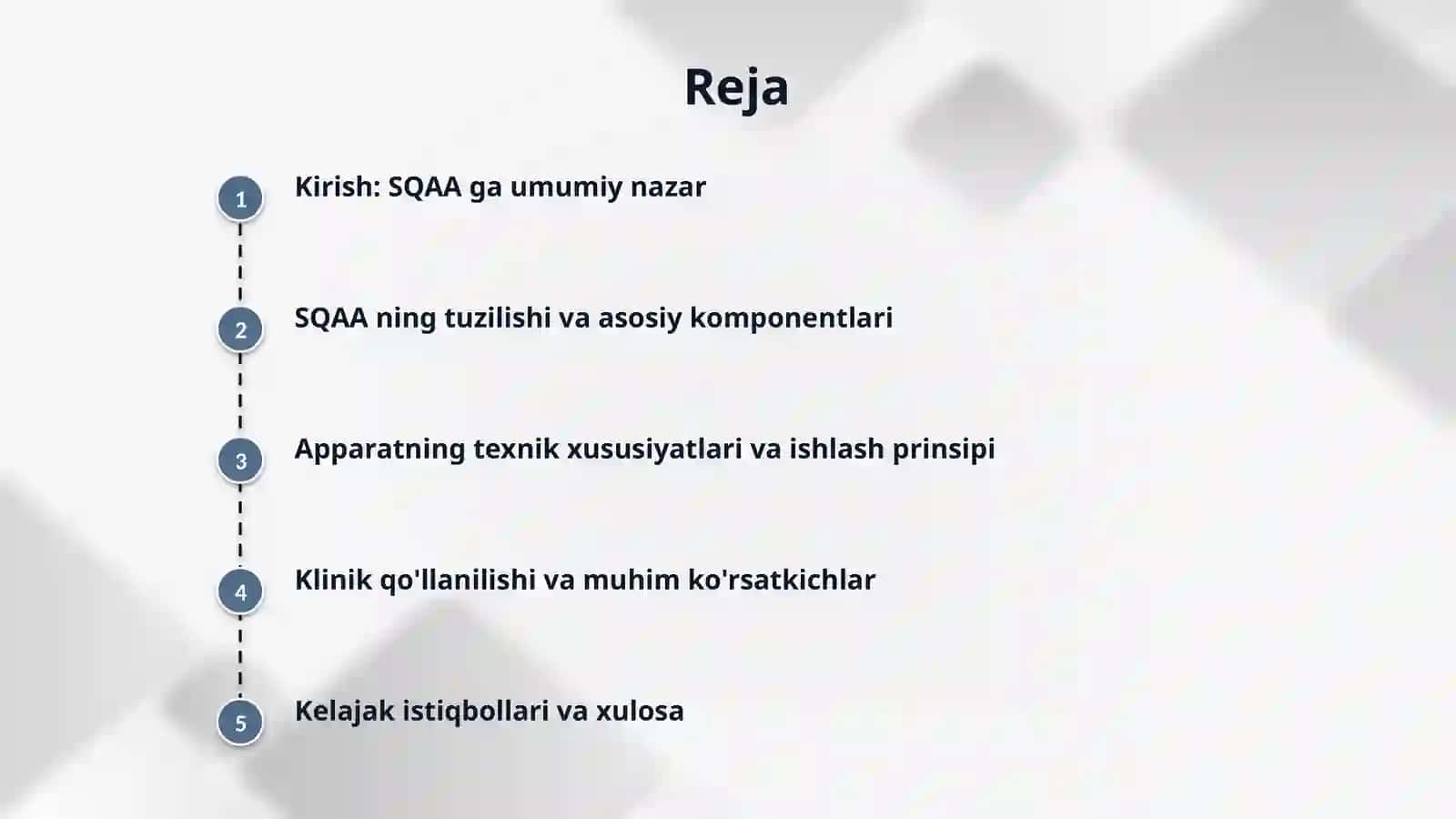 Reja

1 Kirish: SQAA ga umumiy nazar

2 SQAA ning tuzilishi va asosiy komponentlari

3 Apparatning texnik xususiyatlari va ishlash prinsipi

4 Klinik qo'llanilishi va muhim ko'rsatkichlar

5 Kelajak istiqbollari va xulosa